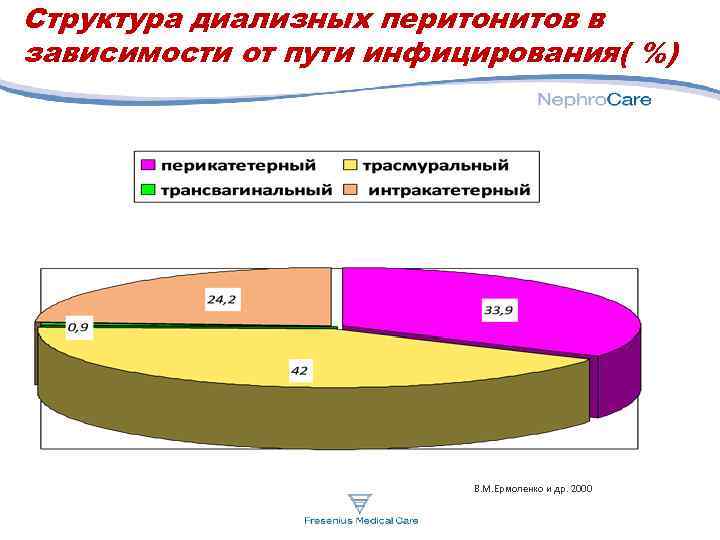 Структура диализных перитонитов в зависимости от пути инфицирования( %)

NephroCare

перикатетерный
трасмуральный
трансвагинальный
интракатетерный

24,2
33,9
0,9
42

В.М.Ермоленко и др. 2000

Fresenius Medical Care